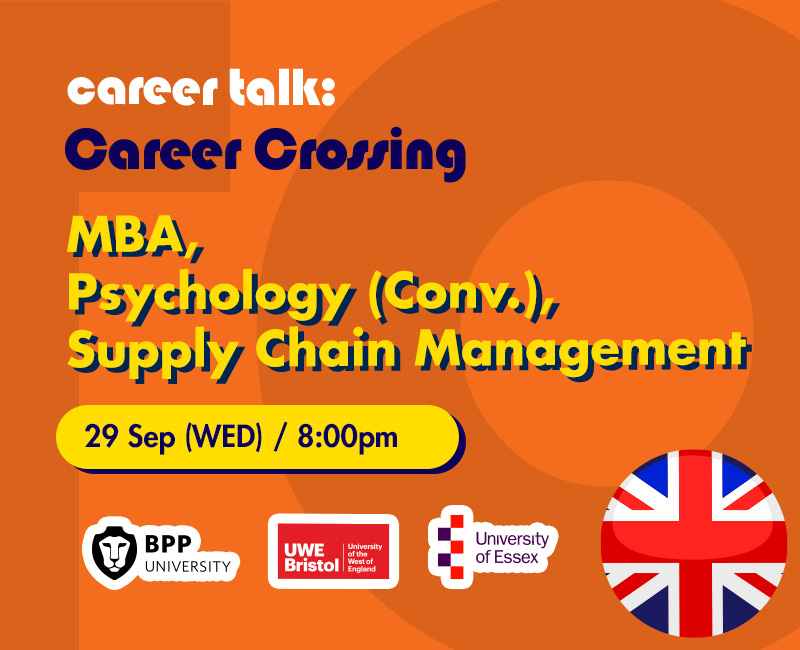 career talk:
Career Crossing

MBA,
Psychology (Conv.),
Supply Chain Management

29 Sep (WED) / 8:00pm

BPP UNIVERSITY

UWE Bristol University of the West of England

University of Essex